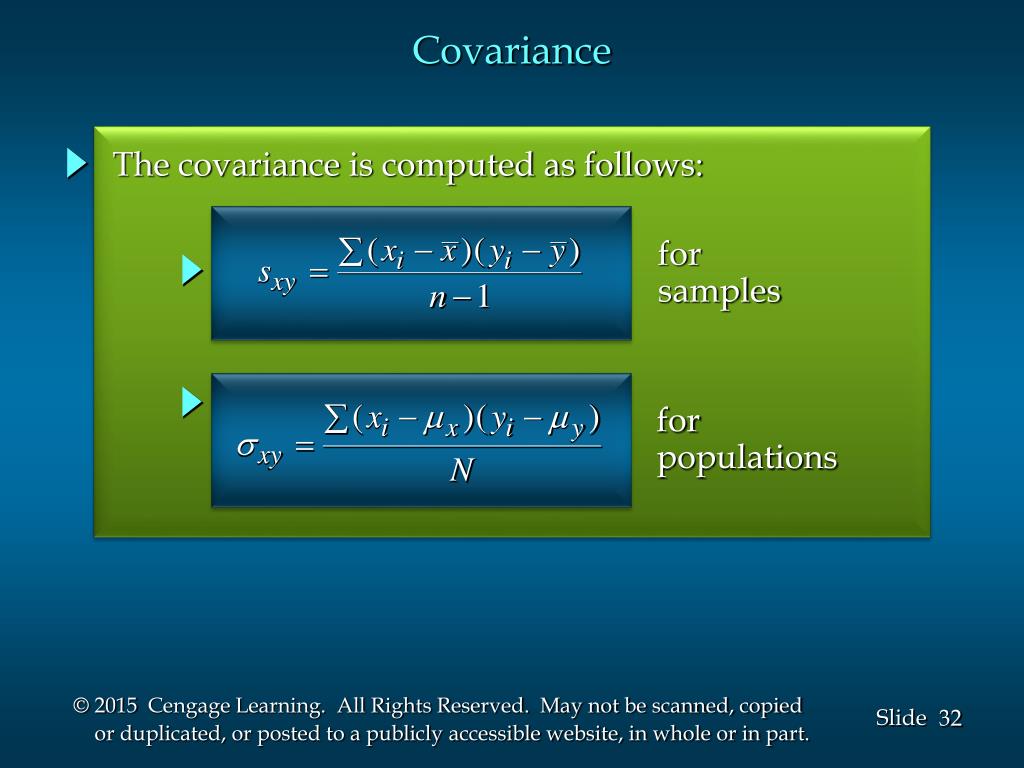 Covariance

The covariance is computed as follows:

$s_{xy} = \frac{\sum (x_i - \bar{x})(y_i - \bar{y})}{n-1}$ for samples

$\sigma_{xy} = \frac{\sum (x_i - \mu_x)(y_i - \mu_y)}{N}$ for populations

© 2015 Cengage Learning. All Rights Reserved. May not be scanned, copied or duplicated, or posted to a publicly accessible website, in whole or in part.

Slide 32